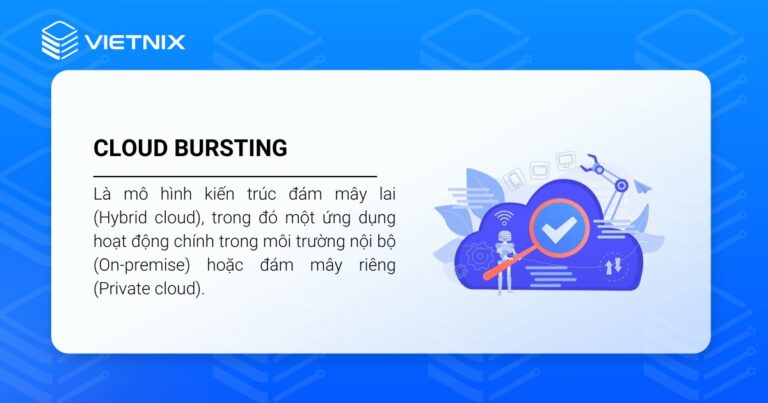 VIETNIX

CLOUD BURSTING

Là mô hình kiến trúc đám mây lai (Hybrid cloud), trong đó một ứng dụng hoạt động chính trong môi trường nội bộ (On-premise) hoặc đám mây riêng (Private cloud).